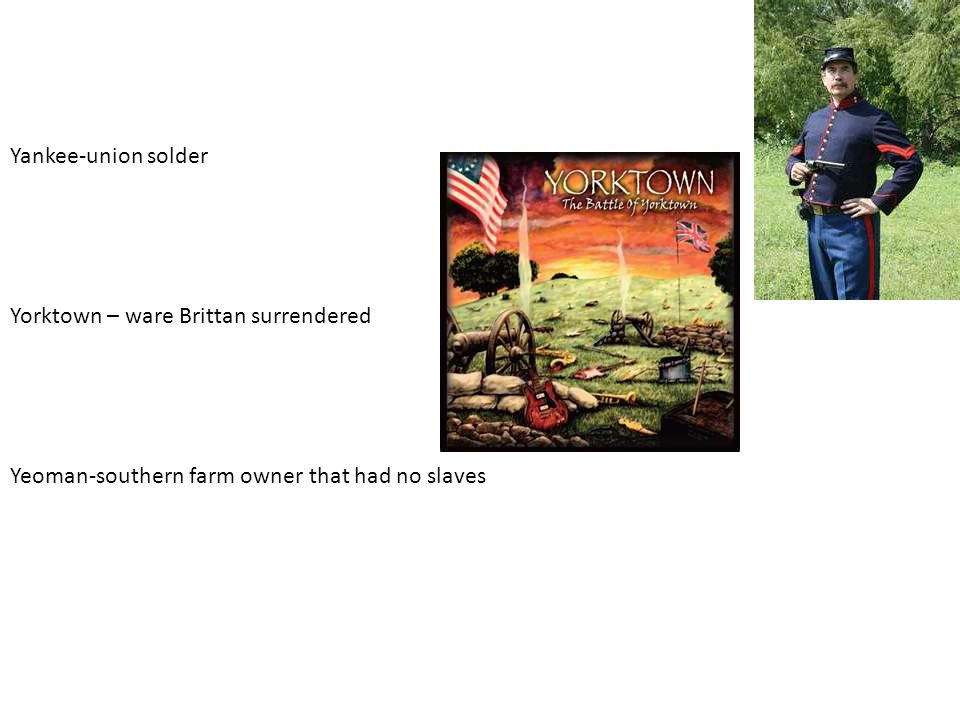 Yankee-union solder

Yorktown – ware Brittan surrendered

Yeoman-southern farm owner that had no slaves

YORKTOWN
The Battle of Yorktown